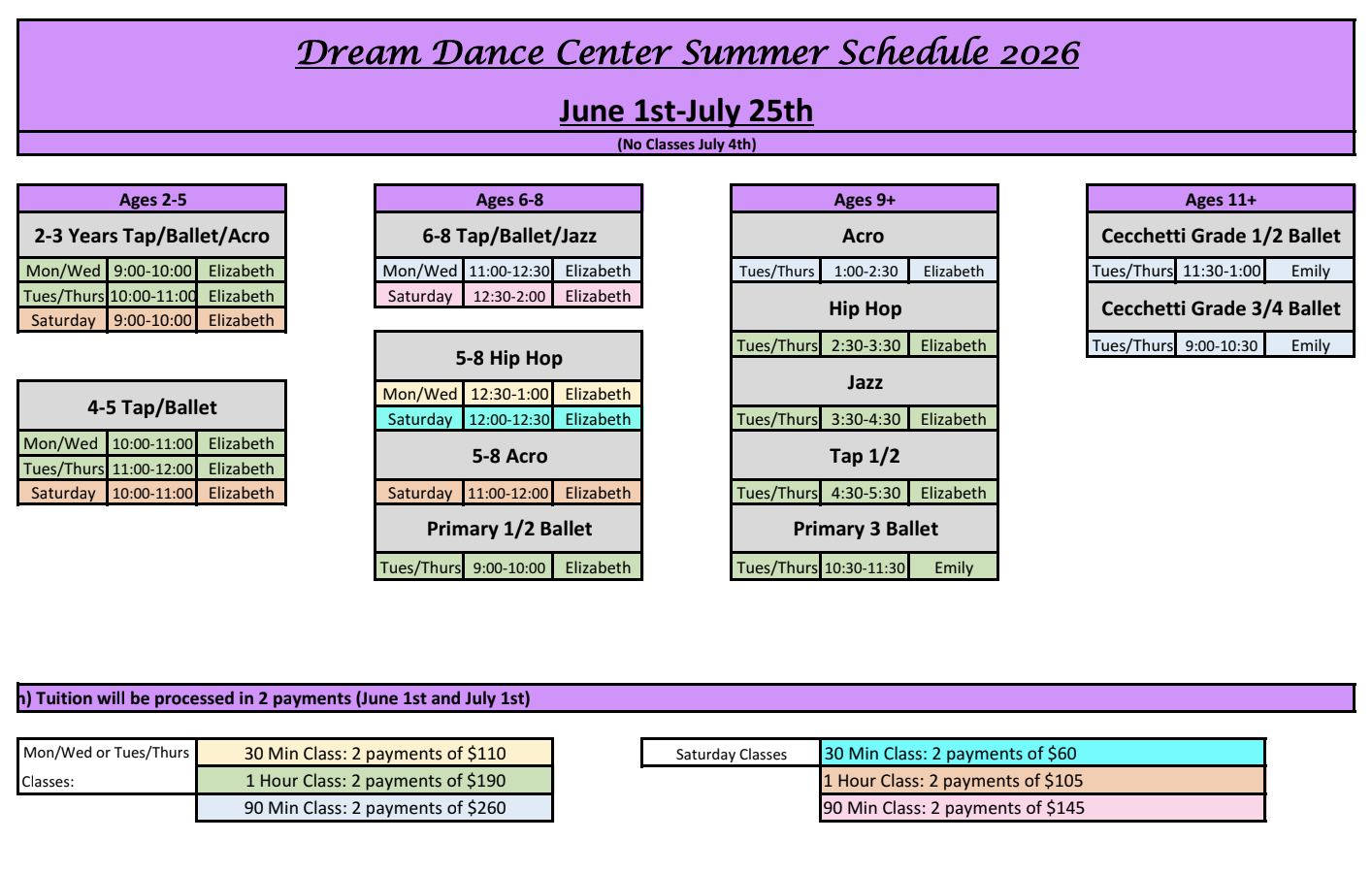 Dream Dance Center Summer Schedule 2026

June 1st-July 25th

(No Classes July 4th)

Ages 2-5

2-3 Years Tap/Ballet/Acro

| Mon/Wed | 9:00-10:00 | Elizabeth |
|---|---|---|
| Tues/Thurs | 10:00-11:00 | Elizabeth |
| Saturday | 9:00-10:00 | Elizabeth |

4-5 Tap/Ballet

| Mon/Wed | 10:00-11:00 | Elizabeth |
|---|---|---|
| Tues/Thurs | 11:00-12:00 | Elizabeth |
| Saturday | 10:00-11:00 | Elizabeth |

Ages 6-8

6-8 Tap/Ballet/Jazz

| Mon/Wed | 11:00-12:30 | Elizabeth |
|---|---|---|
| Saturday | 12:30-2:00 | Elizabeth |

5-8 Hip Hop

| Mon/Wed | 12:30-1:00 | Elizabeth |
|---|---|---|
| Saturday | 12:00-12:30 | Elizabeth |

5-8 Acro

| Saturday | 11:00-12:00 | Elizabeth |
|---|---|---|

Primary 1/2 Ballet

| Tues/Thurs | 9:00-10:00 | Elizabeth |
|---|---|---|

Ages 9+

Acro

| Tues/Thurs | 1:00-2:30 | Elizabeth |
|---|---|---|

Hip Hop

| Tues/Thurs | 2:30-3:30 | Elizabeth |
|---|---|---|

Jazz

| Tues/Thurs | 3:30-4:30 | Elizabeth |
|---|---|---|

Tap 1/2

| Tues/Thurs | 4:30-5:30 | Elizabeth |
|---|---|---|

Primary 3 Ballet

| Tues/Thurs | 10:30-11:30 | Emily |
|---|---|---|

Ages 11+

Cecchetti Grade 1/2 Ballet

| Tues/Thurs | 11:30-1:00 | Emily |
|---|---|---|

Cecchetti Grade 3/4 Ballet

| Tues/Thurs | 9:00-10:30 | Emily |
|---|---|---|

h) Tuition will be processed in 2 payments (June 1st and July 1st)

| Mon/Wed or Tues/Thurs Classes: | 30 Min Class: 2 payments of $110 |
|---|---|
| | 1 Hour Class: 2 payments of $190 |
| | 90 Min Class: 2 payments of $260 |

| Saturday Classes | 30 Min Class: 2 payments of $60 |
|---|---|
| | 1 Hour Class: 2 payments of $105 |
| | 90 Min Class: 2 payments of $145 |